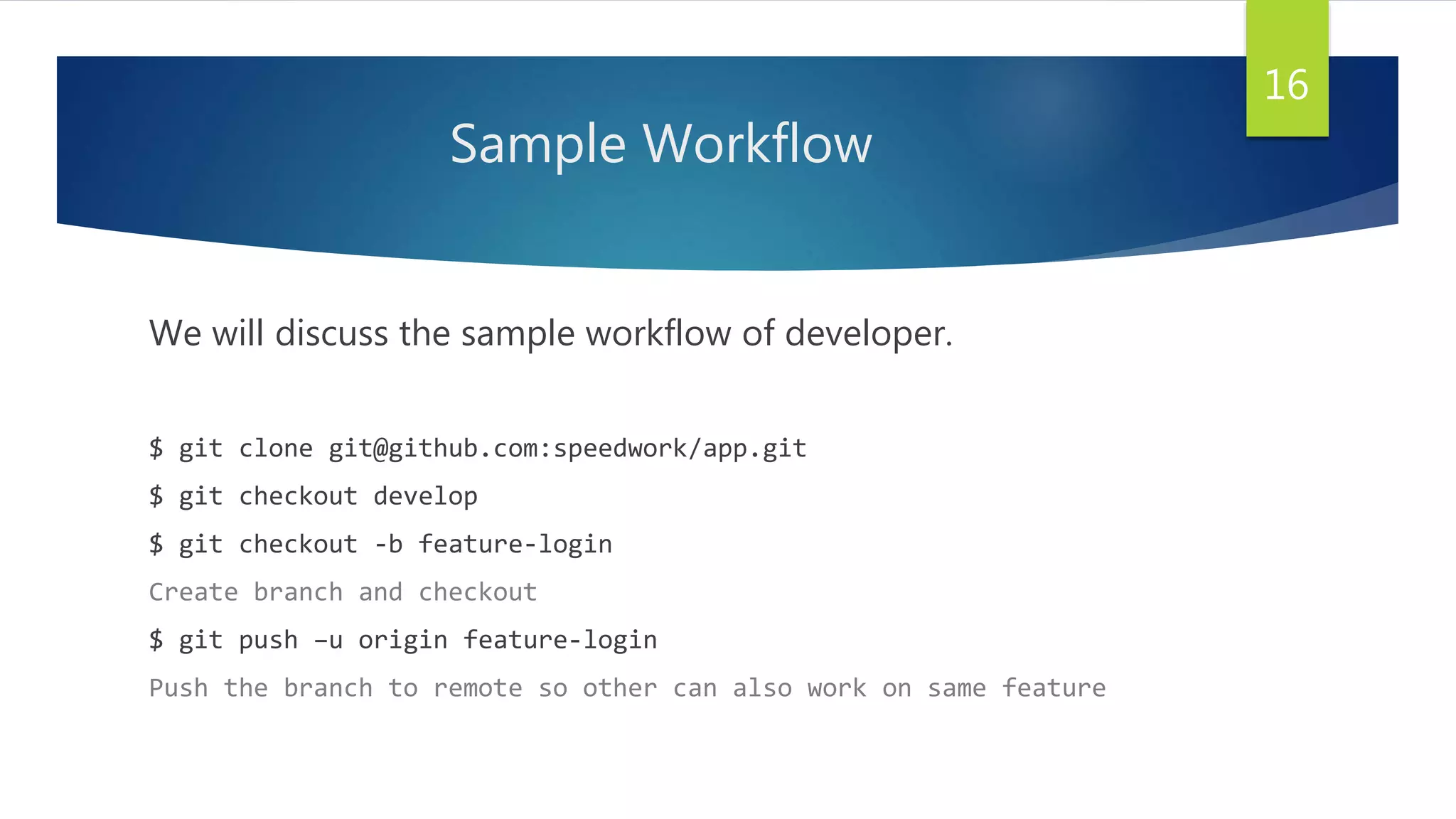 16

Sample Workflow

We will discuss the sample workflow of developer.

$ git clone git@github.com:speedwork/app.git

$ git checkout develop

$ git checkout -b feature-login

Create branch and checkout

$ git push –u origin feature-login

Push the branch to remote so other can also work on same feature